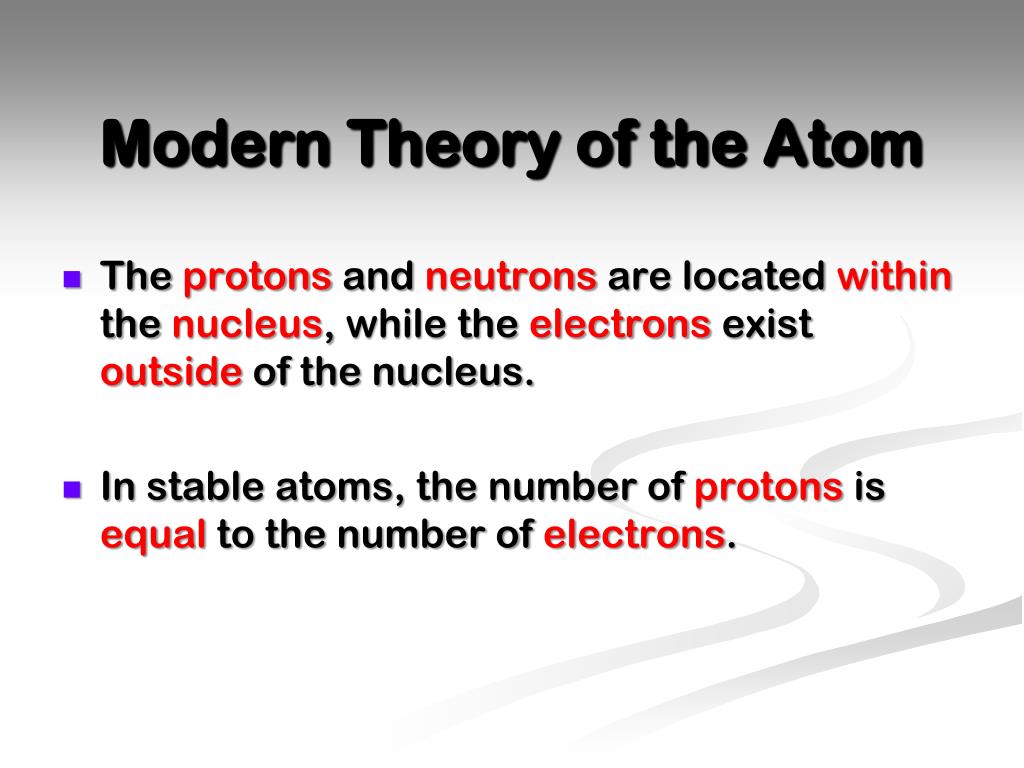 Modern Theory of the Atom

The protons and neutrons are located within the nucleus, while the electrons exist outside of the nucleus.

In stable atoms, the number of protons is equal to the number of electrons.